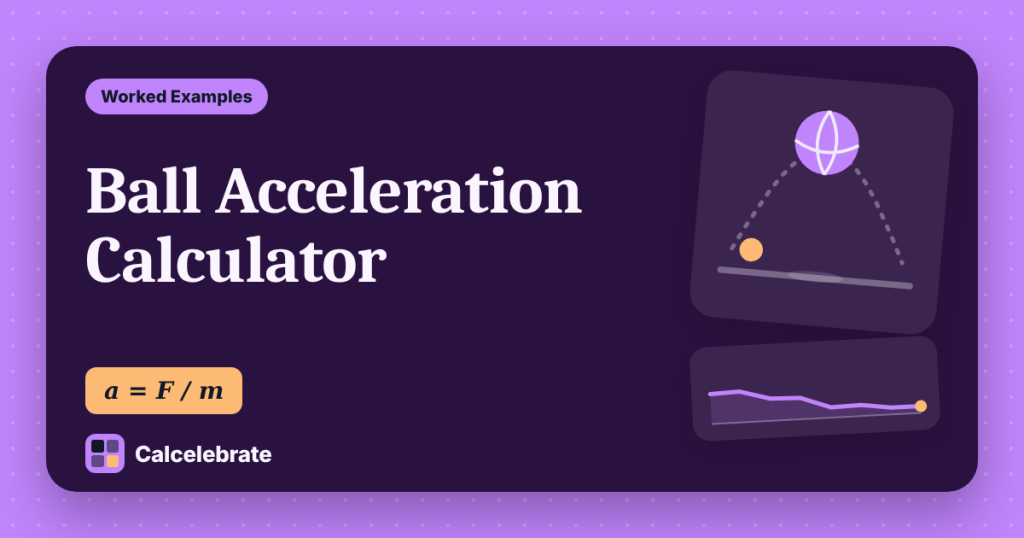 Worked Examples

Ball Acceleration Calculator

$a = F / m$

Calcelebrate